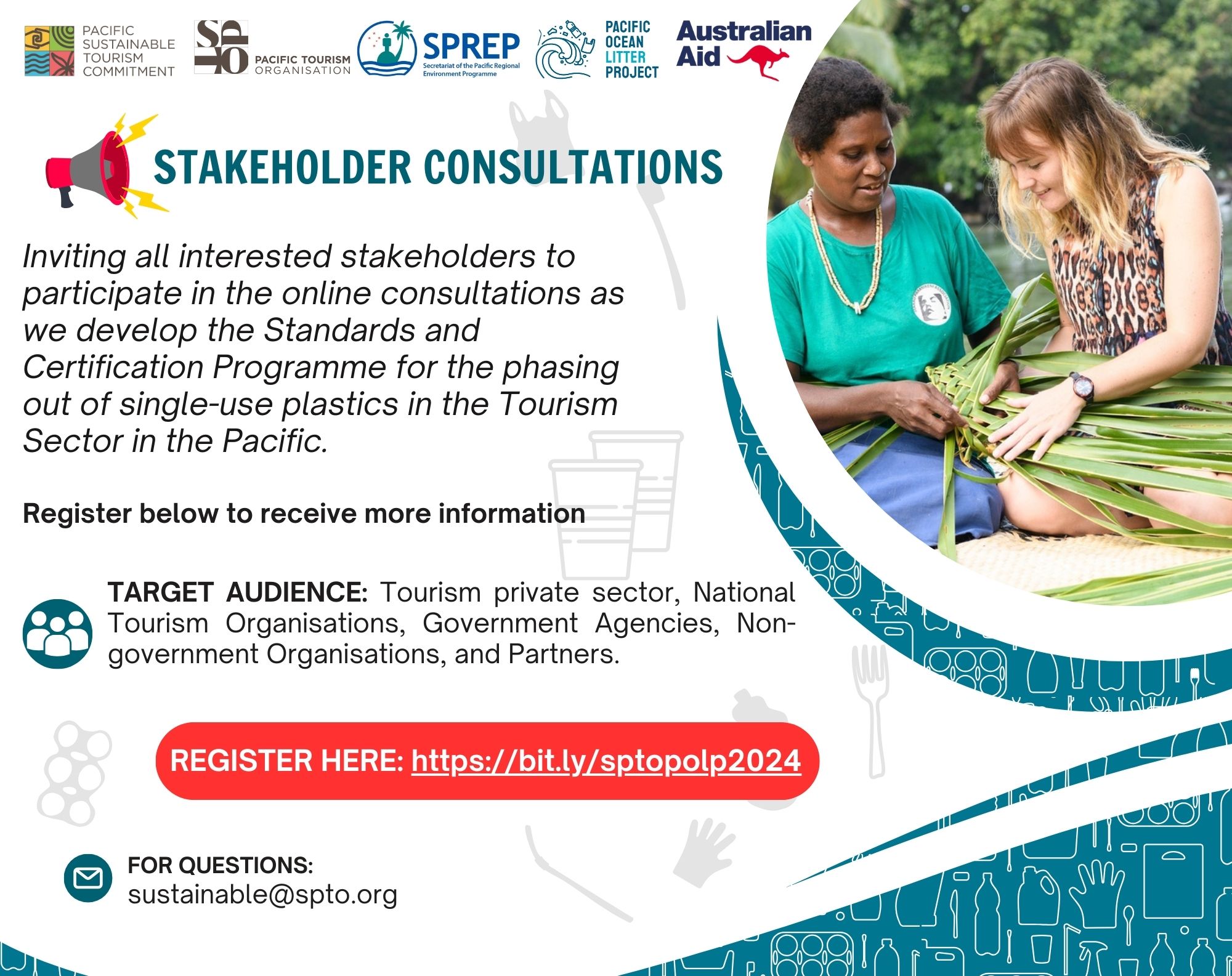 PACIFIC SUSTAINABLE TOURISM COMMITMENT

SPTO PACIFIC TOURISM ORGANISATION

SPREP Secretariat of the Pacific Regional Environment Programme

PACIFIC OCEAN LITTER PROJECT

Australian Aid

STAKEHOLDER CONSULTATIONS

Inviting all interested stakeholders to participate in the online consultations as we develop the Standards and Certification Programme for the phasing out of single-use plastics in the Tourism Sector in the Pacific.

Register below to receive more information

TARGET AUDIENCE: Tourism private sector, National Tourism Organisations, Government Agencies, Non-government Organisations, and Partners.

REGISTER HERE: https://bit.ly/sptopolp2024

FOR QUESTIONS:
sustainable@spto.org